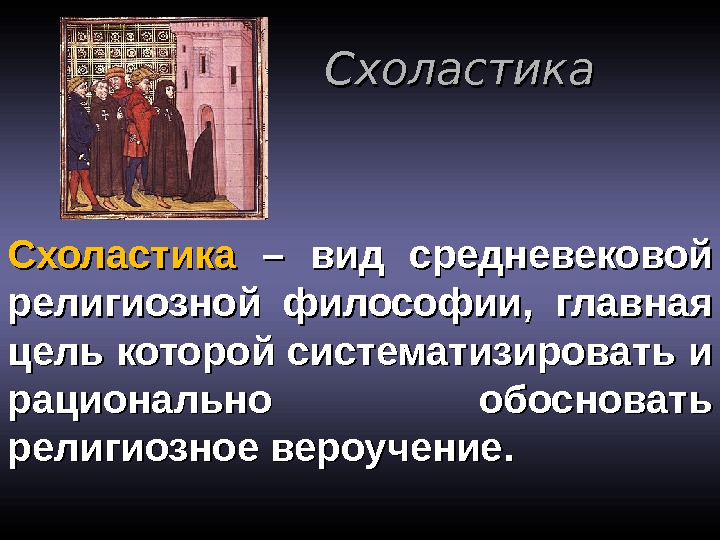 Схоластика

Схоластика – вид средневековой религиозной философии, главная цель которой систематизировать и рационально обосновать религиозное вероучение.